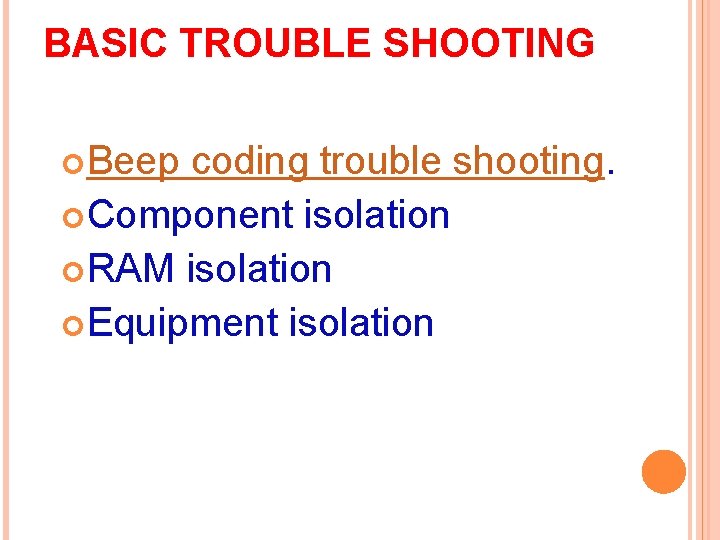 BASIC TROUBLE SHOOTING

Beep coding trouble shooting.
Component isolation
RAM isolation
Equipment isolation